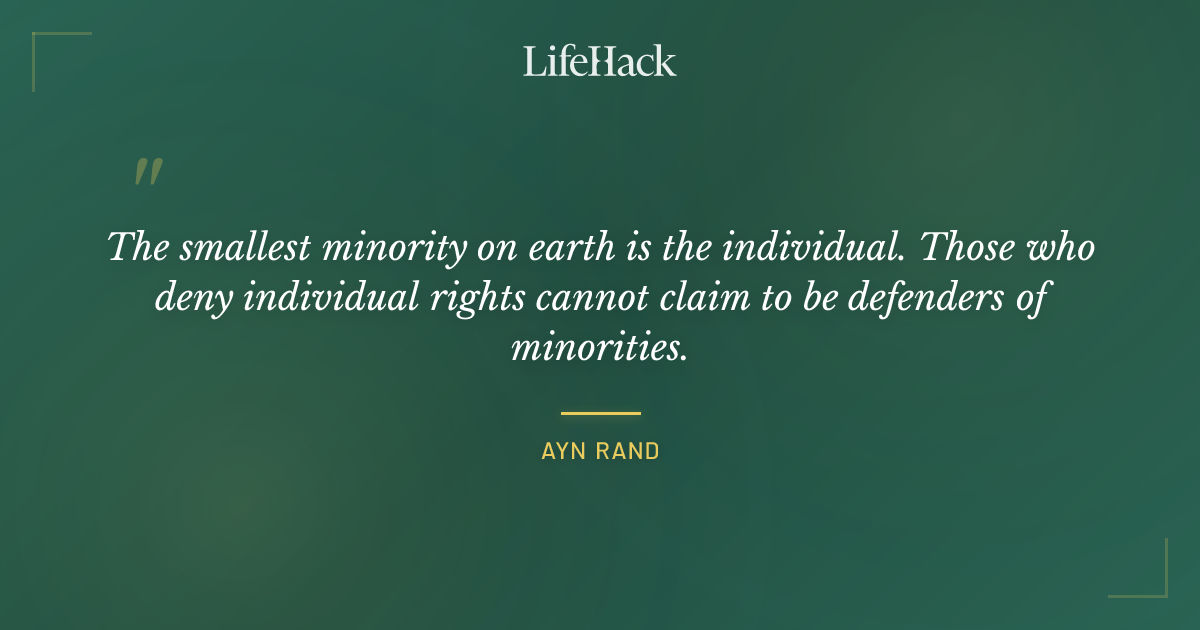 LifeHack

"

The smallest minority on earth is the individual. Those who deny individual rights cannot claim to be defenders of minorities.

AYN RAND